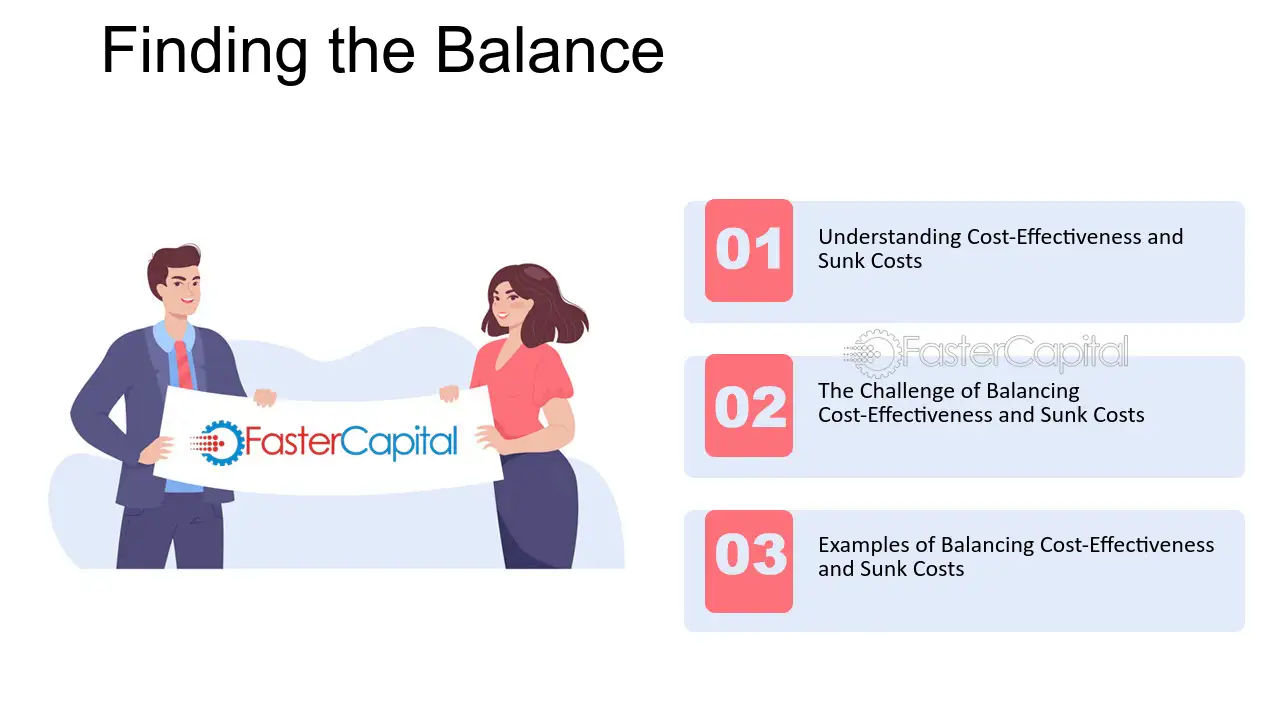 Finding the Balance

FasterCapital

01
Understanding Cost-Effectiveness and Sunk Costs

02
The Challenge of Balancing Cost-Effectiveness and Sunk Costs

03
Examples of Balancing Cost-Effectiveness and Sunk Costs

FasterCapital